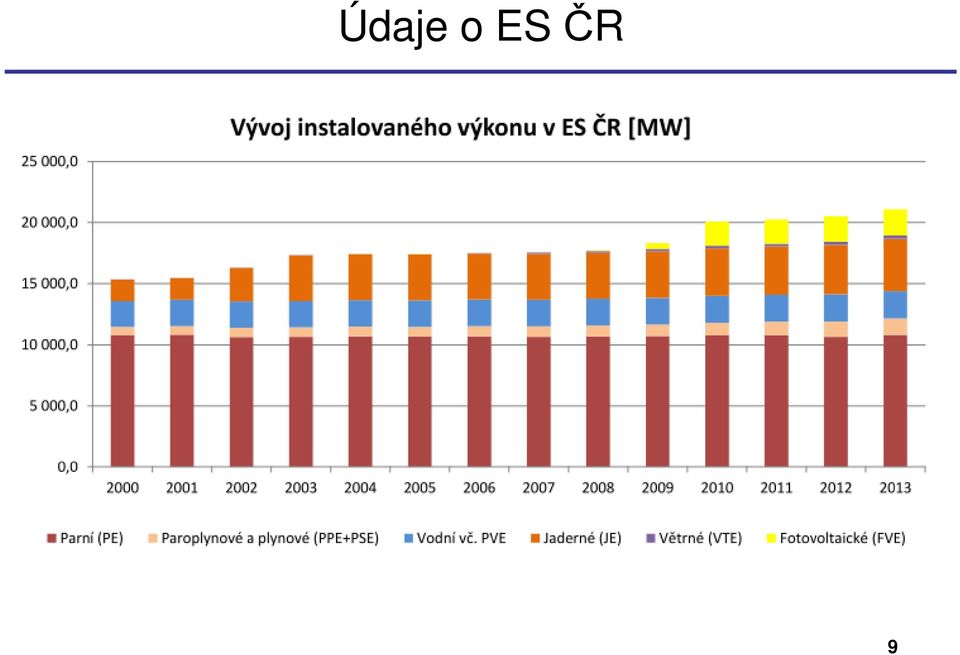 Údaje o ES ČR

Vývoj instalovaného výkonu v ES ČR [MW]

25 000,0
20 000,0
15 000,0
10 000,0
5 000,0
0,0

2000 2001 2002 2003 2004 2005 2006 2007 2008 2009 2010 2011 2012 2013

Parní (PE) Paroplynové a plynové (PPE+PSE) Vodní vč. PVE Jaderné (JE) Větrné (VTE) Fotovoltaické (FVE)

9